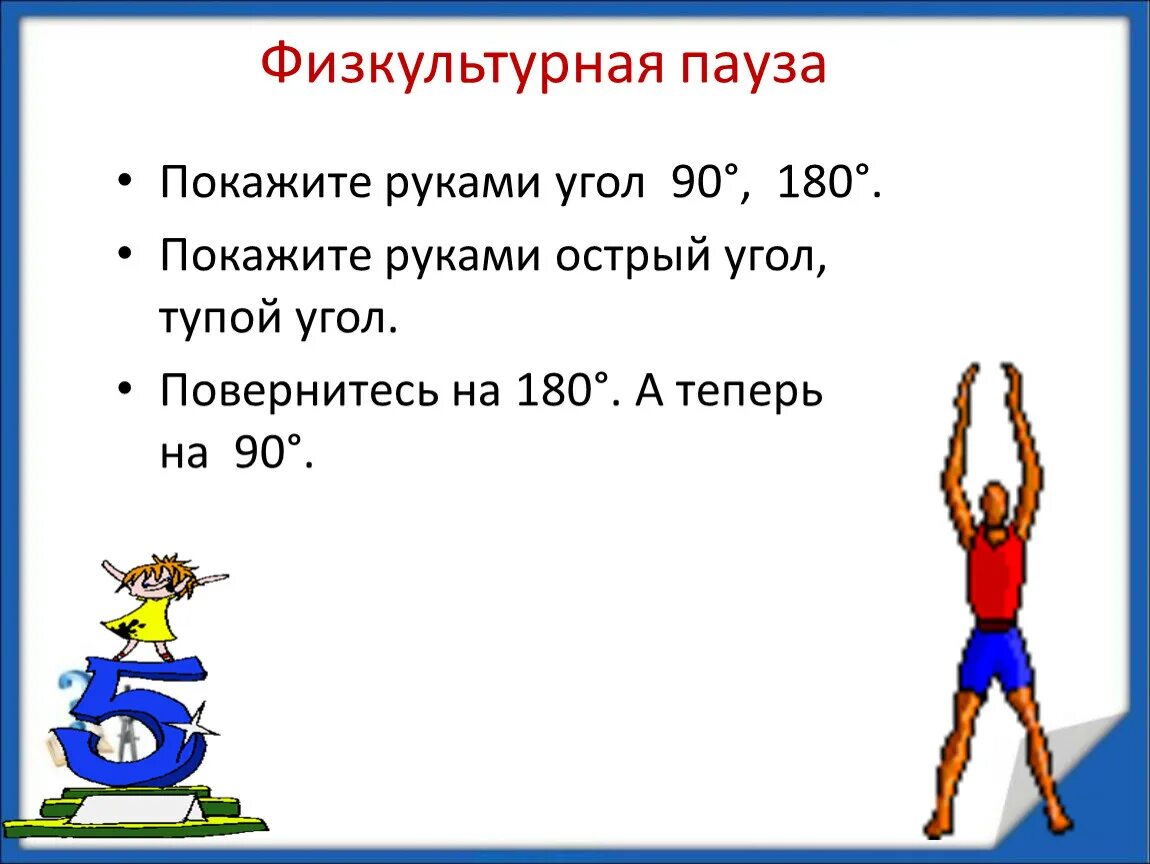 Физкультурная пауза

• Покажите руками угол 90°, 180°.

• Покажите руками острый угол, тупой угол.

• Повернитесь на 180°. А теперь на 90°.

5